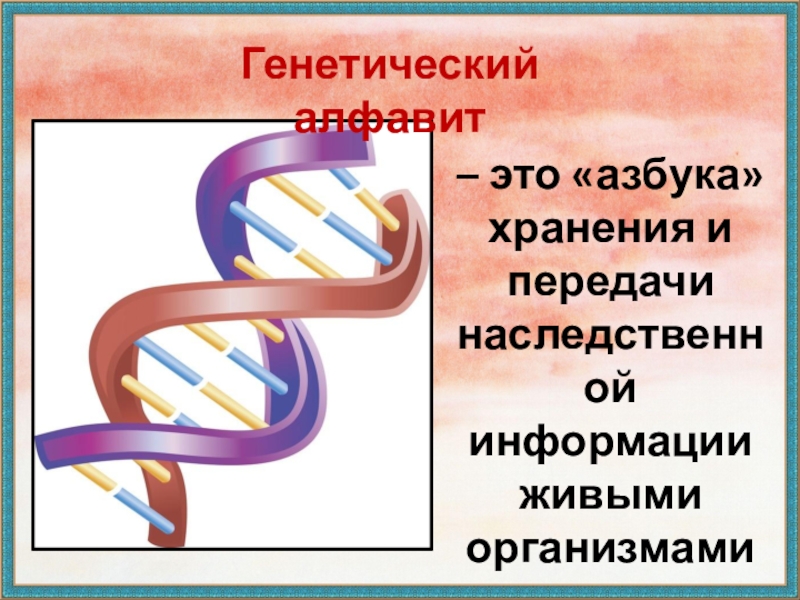 Генетический алфавит

– это «азбука» хранения и передачи наследственной информации живыми организмами